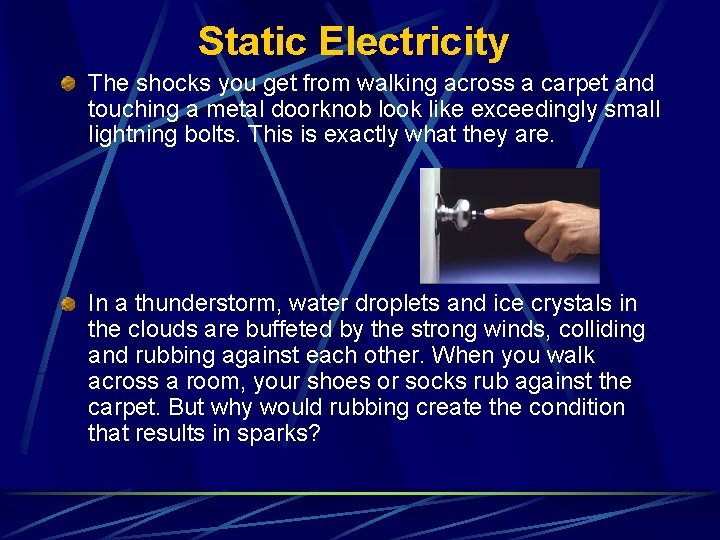 Static Electricity

The shocks you get from walking across a carpet and touching a metal doorknob look like exceedingly small lightning bolts. This is exactly what they are.

In a thunderstorm, water droplets and ice crystals in the clouds are buffeted by the strong winds, colliding and rubbing against each other. When you walk across a room, your shoes or socks rub against the carpet. But why would rubbing create the condition that results in sparks?